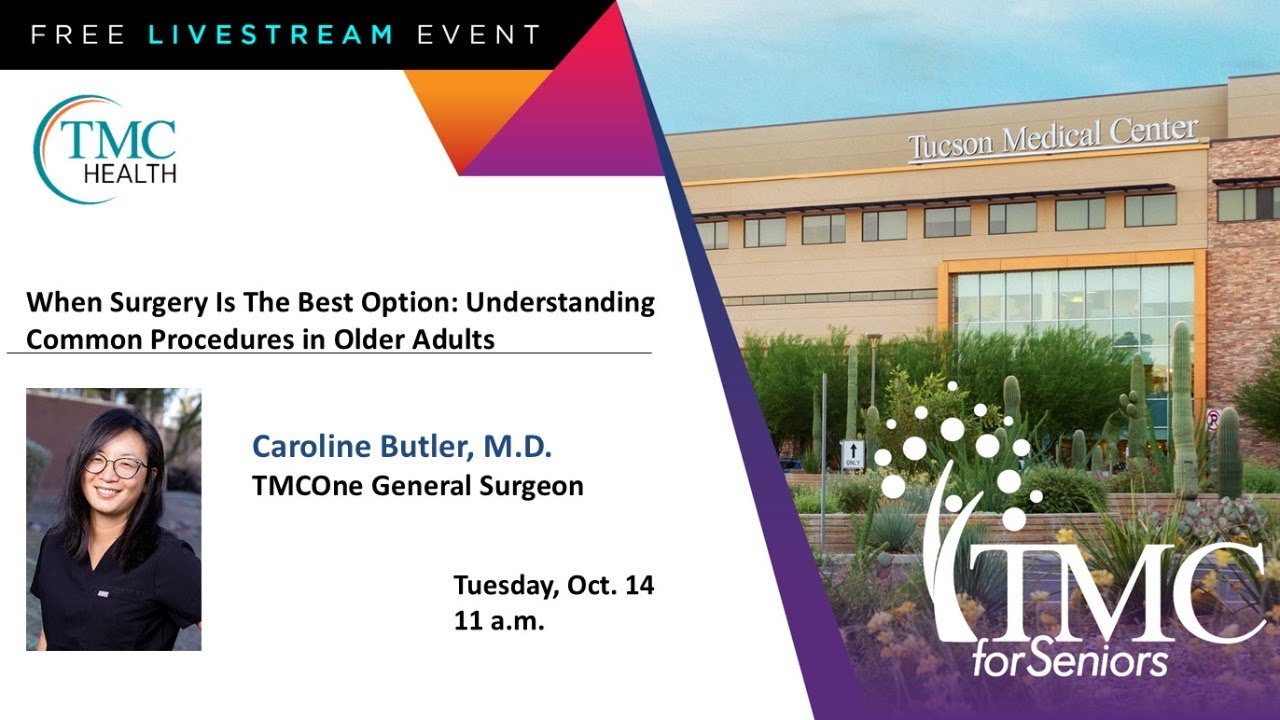 FREE LIVESTREAM EVENT

TMC HEALTH

Tucson Medical Center

When Surgery Is The Best Option: Understanding Common Procedures in Older Adults

Caroline Butler, M.D.
TMCOne General Surgeon

Tuesday, Oct. 14
11 a.m.

ONLY

TMC forSeniors